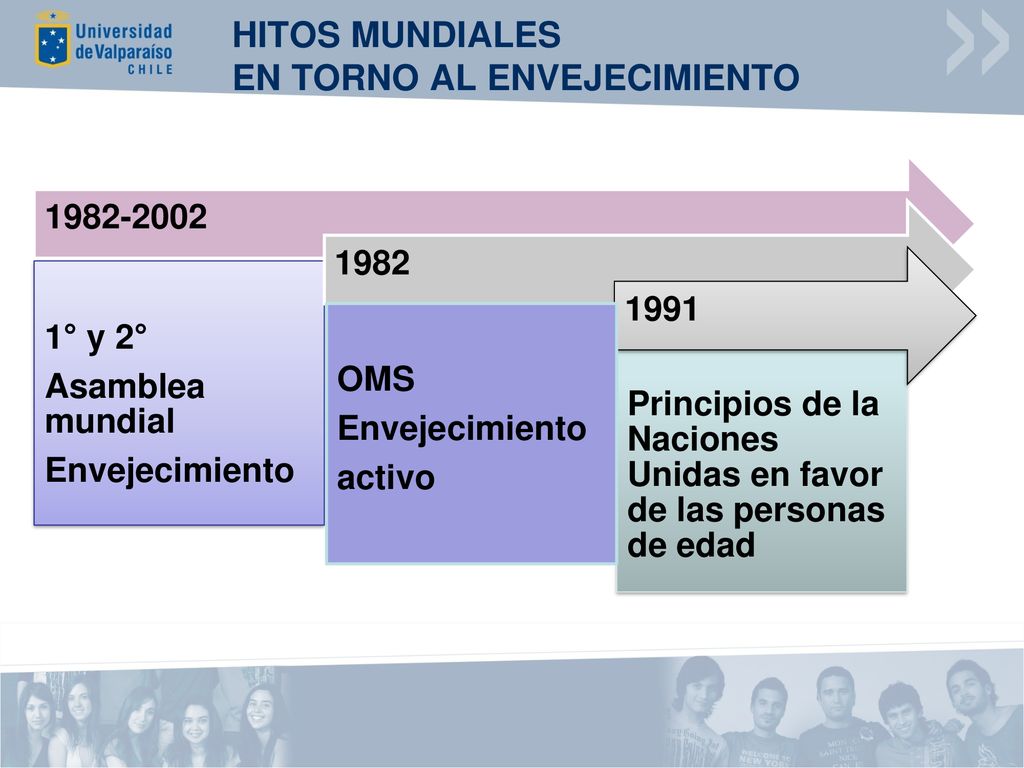 Universidad de Valparaíso CHILE

HITOS MUNDIALES
EN TORNO AL ENVEJECIMIENTO

1982-2002

1° y 2°
Asamblea mundial
Envejecimiento

1982

OMS
Envejecimiento
activo

1991

Principios de la Naciones Unidas en favor de las personas de edad